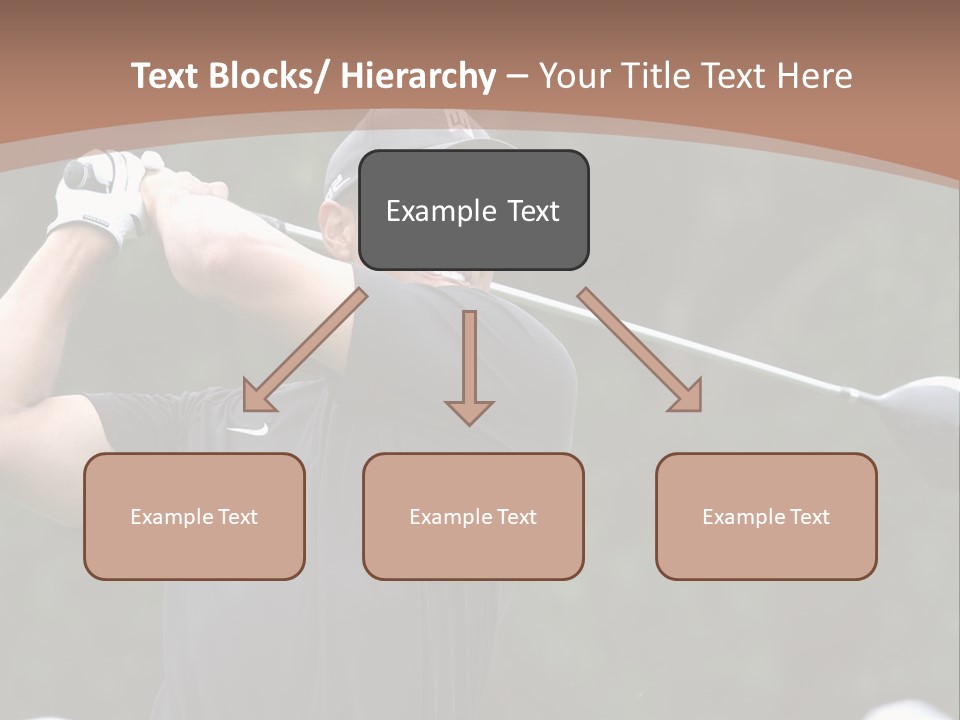 Text Blocks/ Hierarchy – Your Title Text Here

Example Text

Example Text

Example Text

Example Text